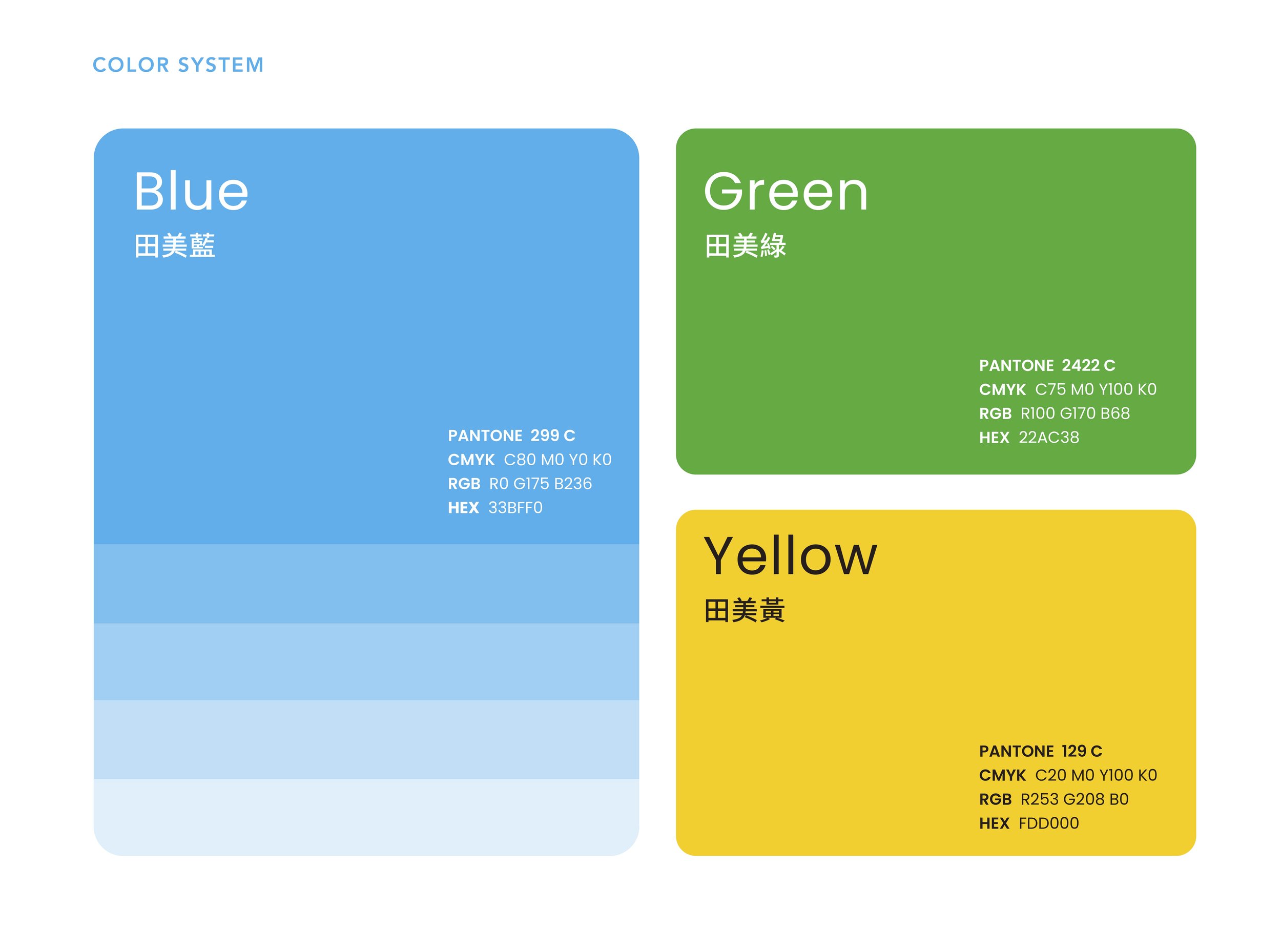 COLOR SYSTEM

Blue
田美藍

PANTONE 299 C
CMYK C80 M0 Y0 K0
RGB R0 G175 B236
HEX 33BFF0

Green
田美綠

PANTONE 2422 C
CMYK C75 M0 Y100 K0
RGB R100 G170 B68
HEX 22AC38

Yellow
田美黃

PANTONE 129 C
CMYK C20 M0 Y100 K0
RGB R253 G208 B0
HEX FDD000